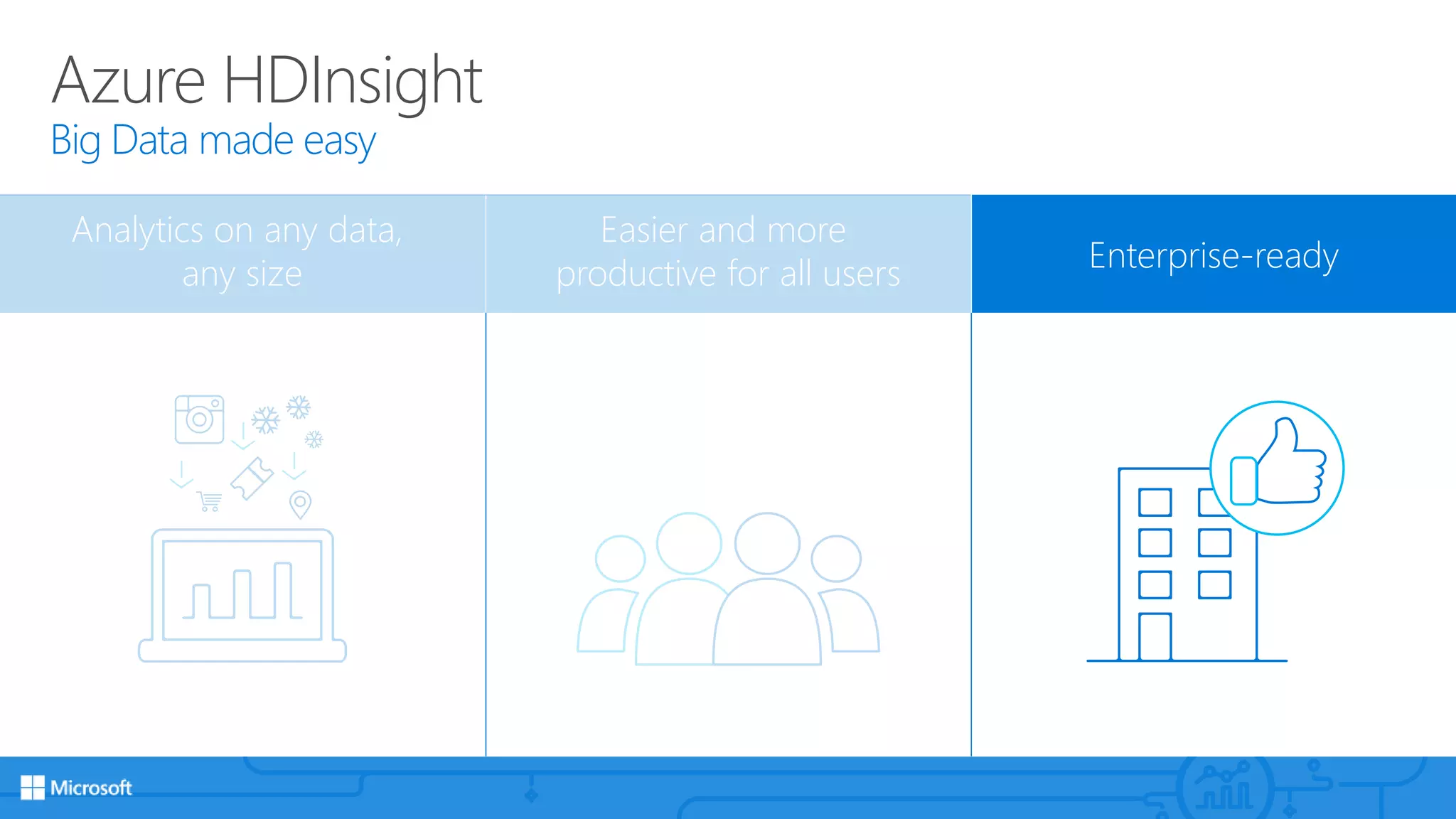 Azure HDInsight
Big Data made easy

Analytics on any data, any size

Easier and more productive for all users

Enterprise-ready

Microsoft